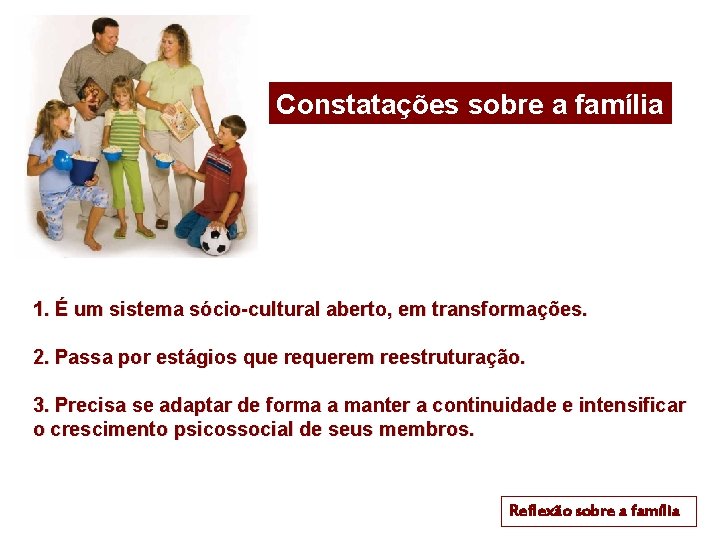 Constatações sobre a família

1. É um sistema sócio-cultural aberto, em transformações.

2. Passa por estágios que requerem reestruturação.

3. Precisa se adaptar de forma a manter a continuidade e intensificar o crescimento psicossocial de seus membros.

Reflexão sobre a família